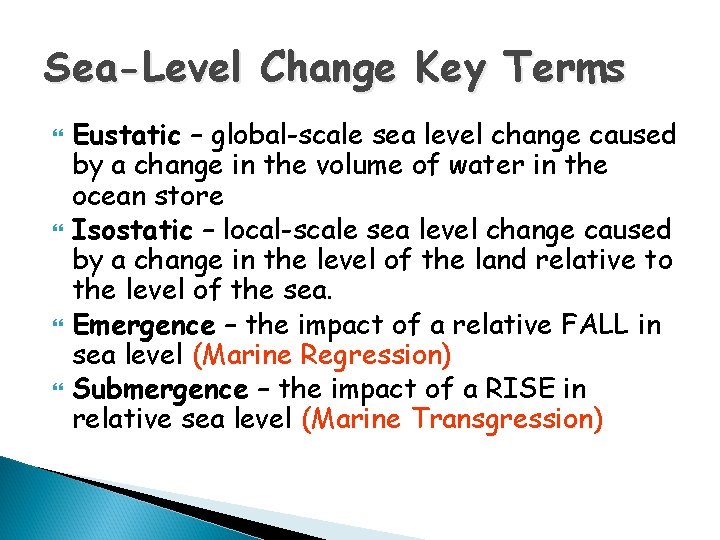 Sea-Level Change Key Terms

Eustatic – global-scale sea level change caused by a change in the volume of water in the ocean store

Isostatic – local-scale sea level change caused by a change in the level of the land relative to the level of the sea.

Emergence – the impact of a relative FALL in sea level (Marine Regression)

Submergence – the impact of a RISE in relative sea level (Marine Transgression)